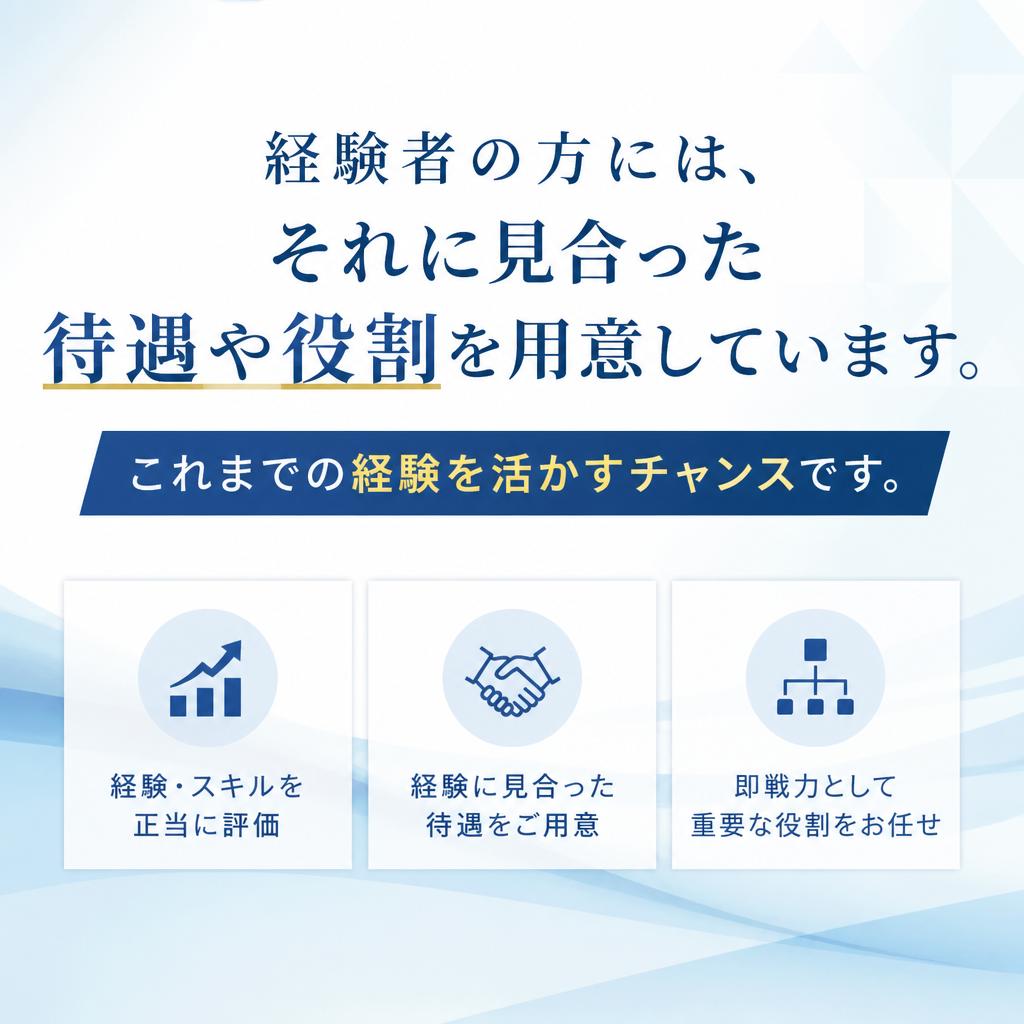 経験者の方には、
それに見合った
待遇や役割を用意しています。

これまでの経験を活かすチャンスです。

経験・スキルを
正当に評価

経験に見合った
待遇をご用意

即戦力として
重要な役割をお任せ